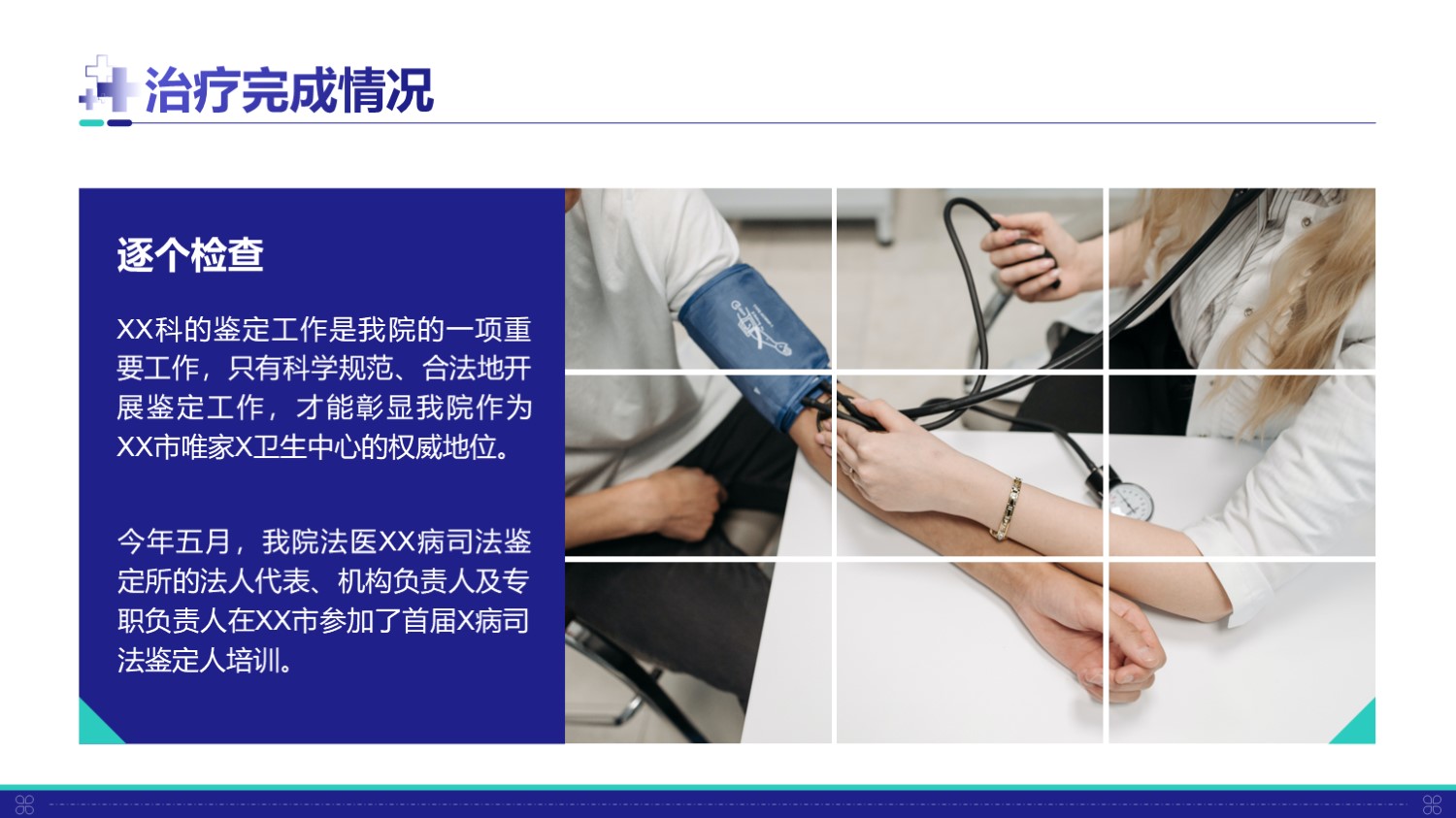 治疗完成情况

逐个检查

XX科的鉴定工作是我院的一项重要工作，只有科学规范、合法地开展鉴定工作，才能彰显我院作为XX市唯家X卫生中心的权威地位。

今年五月，我院法医XX病司法鉴定所的法人代表、机构负责人及专职负责人在XX市参加了首届X病司法鉴定人培训。